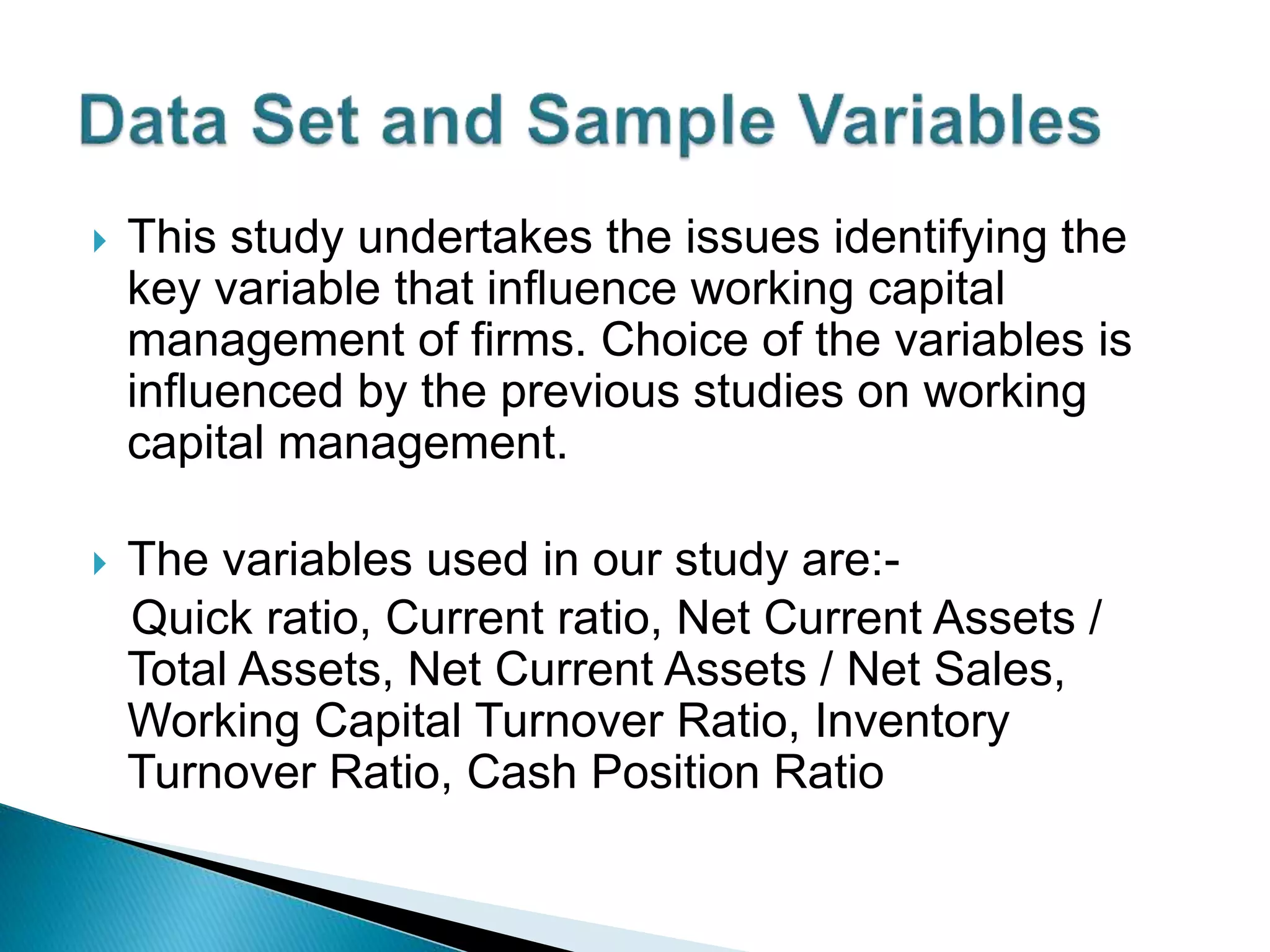 Data Set and Sample Variables

This study undertakes the issues identifying the key variable that influence working capital management of firms. Choice of the variables is influenced by the previous studies on working capital management.

The variables used in our study are:-
Quick ratio, Current ratio, Net Current Assets / Total Assets, Net Current Assets / Net Sales, Working Capital Turnover Ratio, Inventory Turnover Ratio, Cash Position Ratio